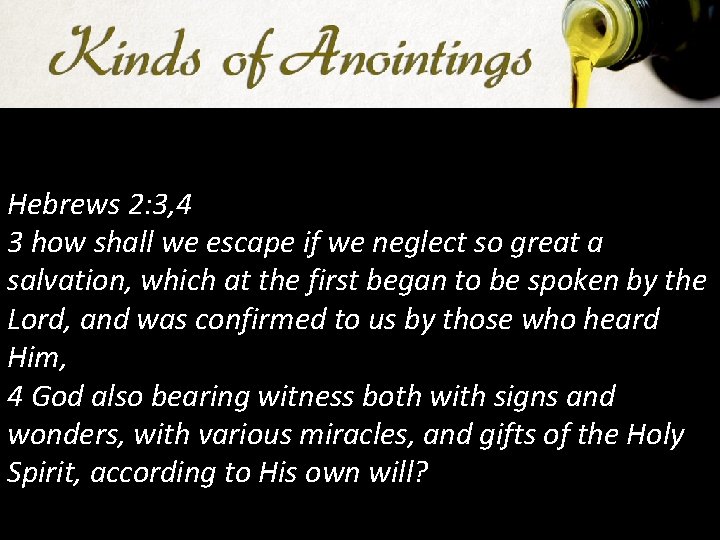 Kinds of Anointings

Hebrews 2:3,4
3 how shall we escape if we neglect so great a salvation, which at the first began to be spoken by the Lord, and was confirmed to us by those who heard Him,
4 God also bearing witness both with signs and wonders, with various miracles, and gifts of the Holy Spirit, according to His own will?